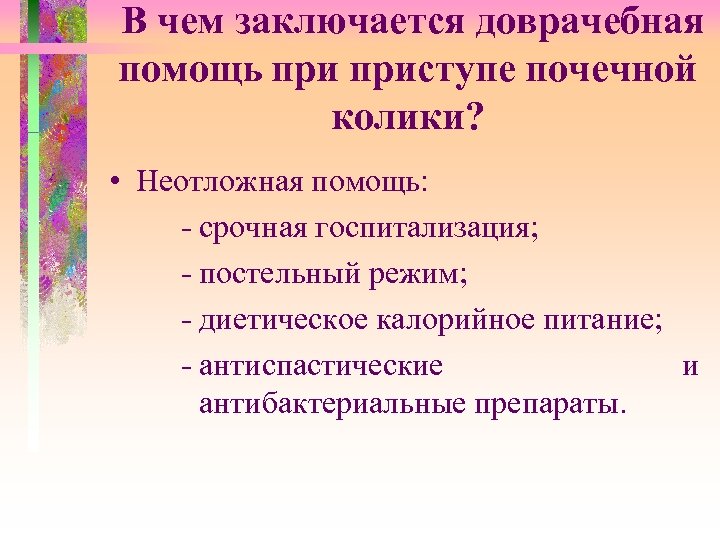 В чем заключается доврачебная помощь при приступе почечной колики?

• Неотложная помощь:

- срочная госпитализация;

- постельный режим;

- диетическое калорийное питание;

- антиспастические и антибактериальные препараты.